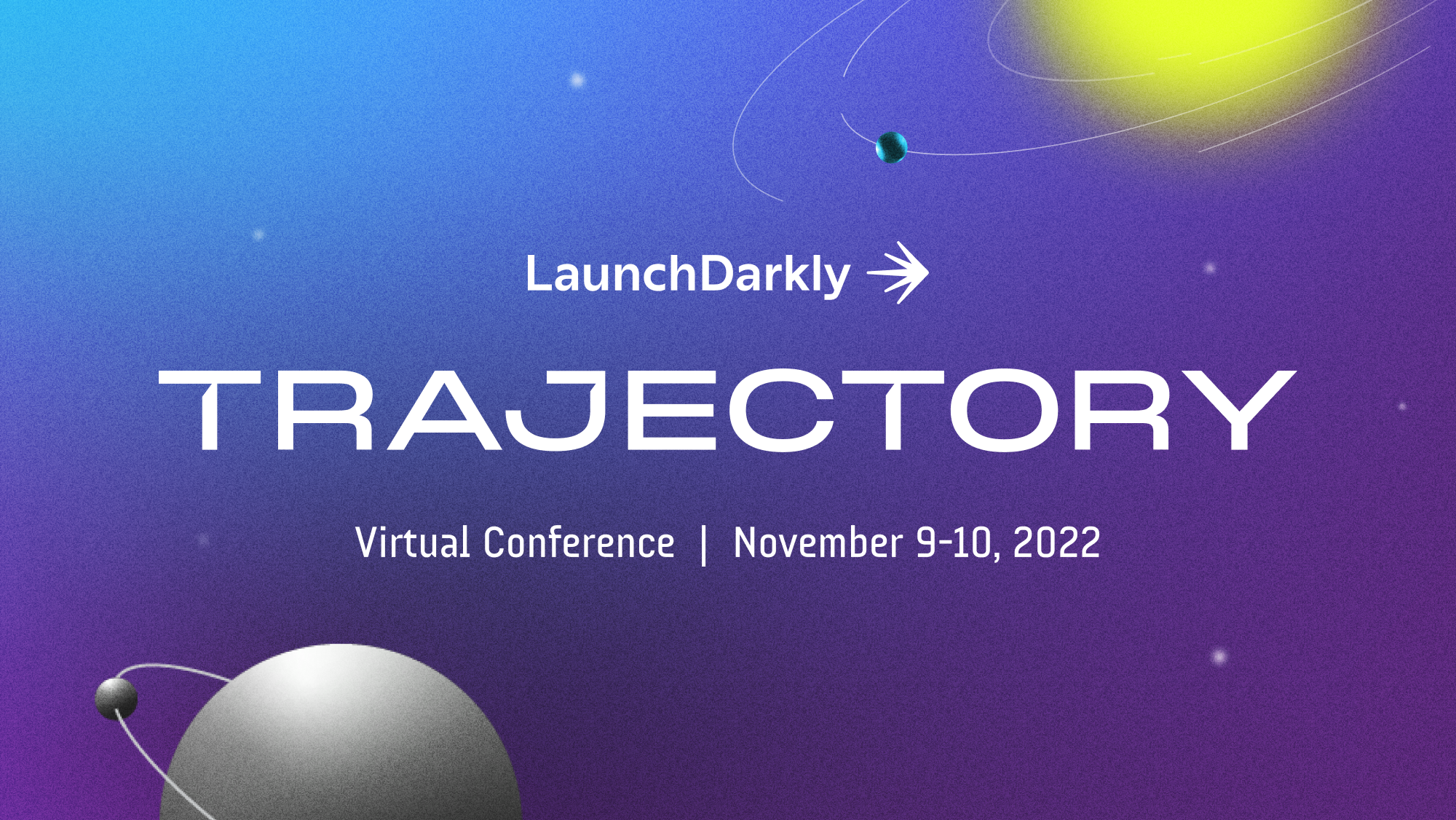 LaunchDarkly

TRAJECTORY

Virtual Conference | November 9-10, 2022